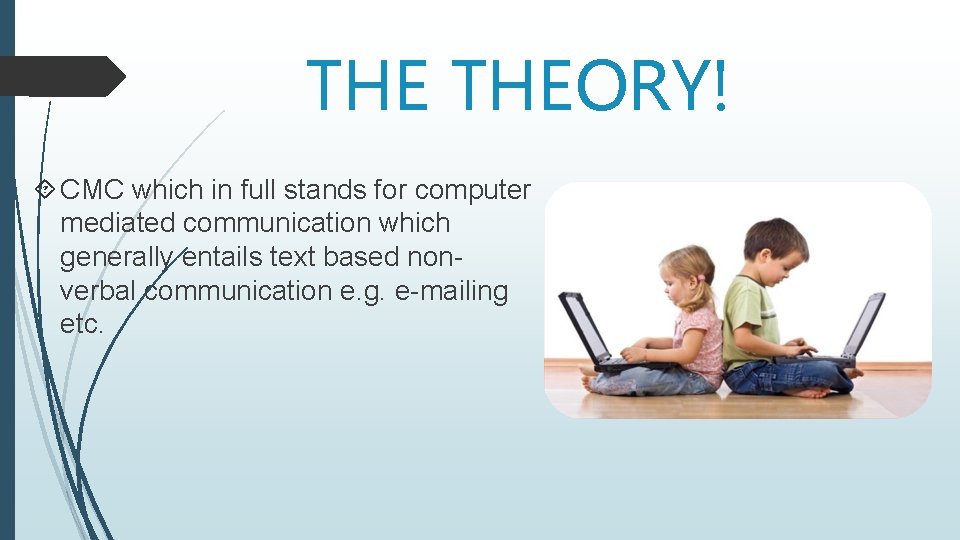 THE THEORY!

CMC which in full stands for computer mediated communication which generally entails text based non-verbal communication e.g. e-mailing etc.